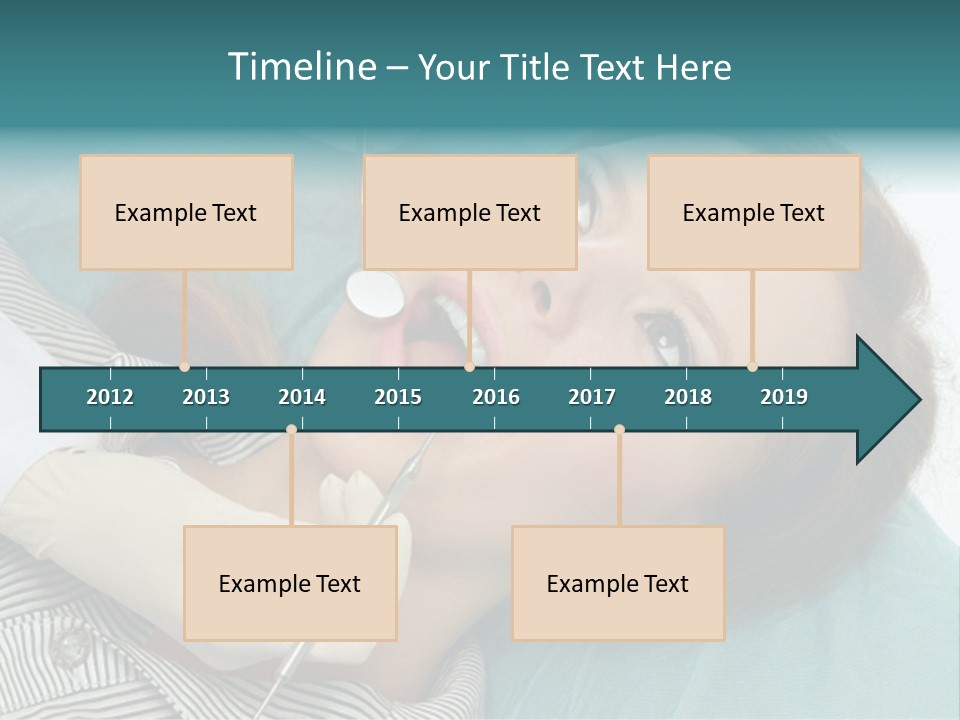 Timeline – Your Title Text Here

Example Text

Example Text

Example Text

2012 2013 2014 2015 2016 2017 2018 2019

Example Text

Example Text